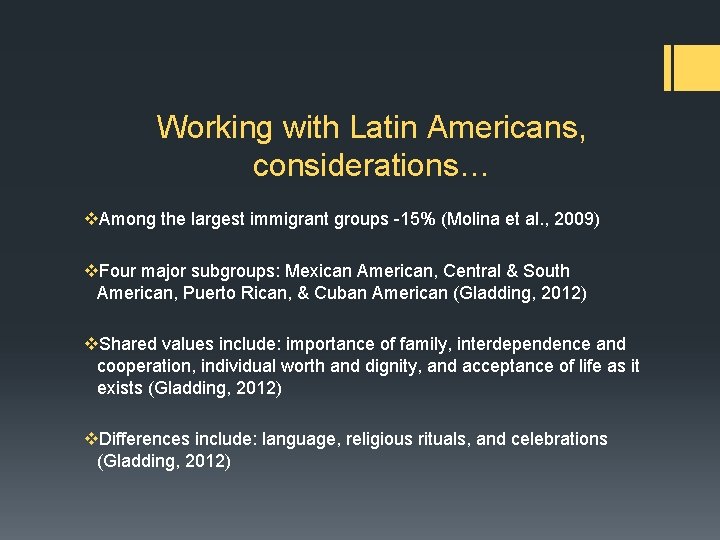 Working with Latin Americans, considerations…

❖Among the largest immigrant groups -15% (Molina et al., 2009)

❖Four major subgroups: Mexican American, Central & South American, Puerto Rican, & Cuban American (Gladding, 2012)

❖Shared values include: importance of family, interdependence and cooperation, individual worth and dignity, and acceptance of life as it exists (Gladding, 2012)

❖Differences include: language, religious rituals, and celebrations (Gladding, 2012)